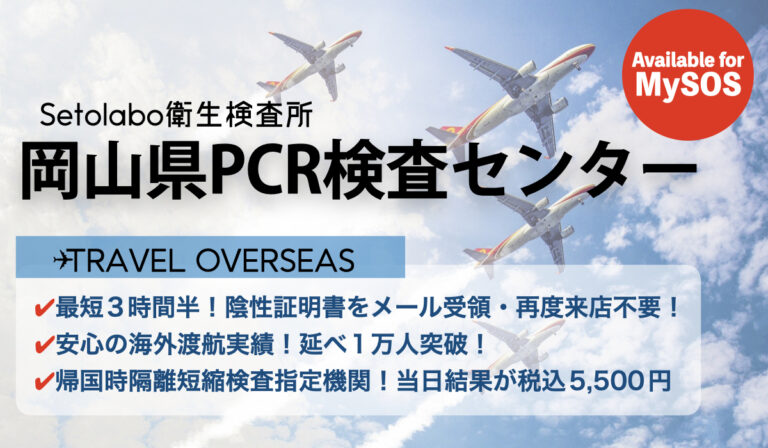 Available for MySOS

Setolabo衛生検査所

岡山県PCR検査センター

✈TRAVEL OVERSEAS

✔最短３時間半！陰性証明書をメール受領・再度来店不要！
✔安心の海外渡航実績！延べ１万人突破！
✔帰国時隔離短縮検査指定機関！当日結果が税込５,500円